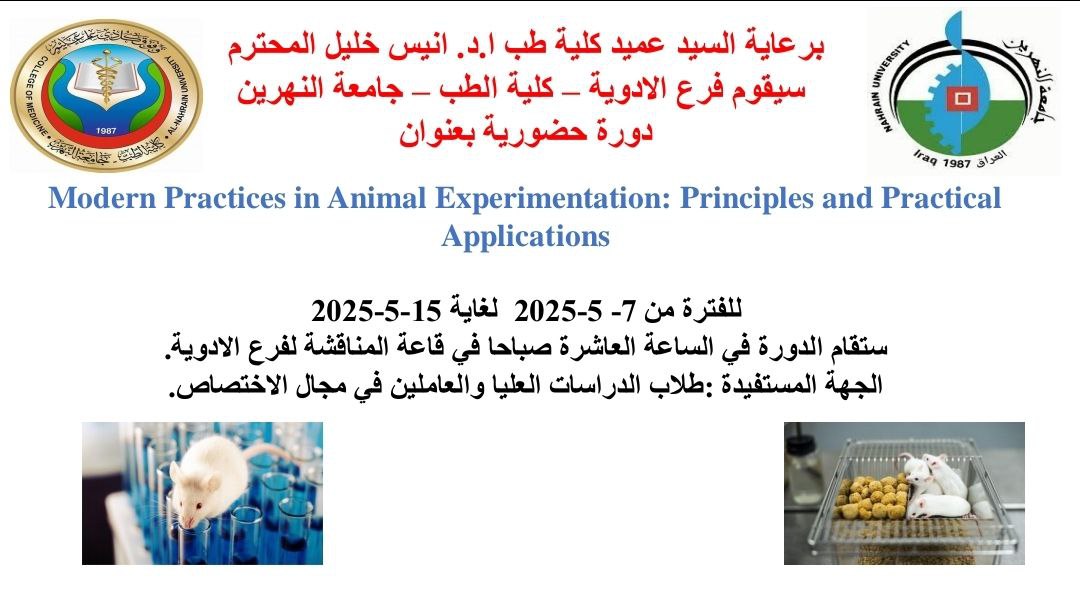 COLLEGE OF MEDICINE
AL-NAHRAIN UNIVERSITY
1987
كلية الطب - جامعة النهرين

برعاية السيد عميد كلية طب ا.د. انيس خليل المحترم
سيقوم فرع الادوية – كلية الطب – جامعة النهرين
دورة حضورية بعنوان

NAHRAIN UNIVERSITY
جامعة النهرين
Iraq 1987 العراق

Modern Practices in Animal Experimentation: Principles and Practical Applications

للفترة من 7- 5-2025 لغاية 15-5-2025
ستقام الدورة في الساعة العاشرة صباحا في قاعة المناقشة لفرع الادوية.
الجهة المستفيدة :طلاب الدراسات العليا والعاملين في مجال الاختصاص.